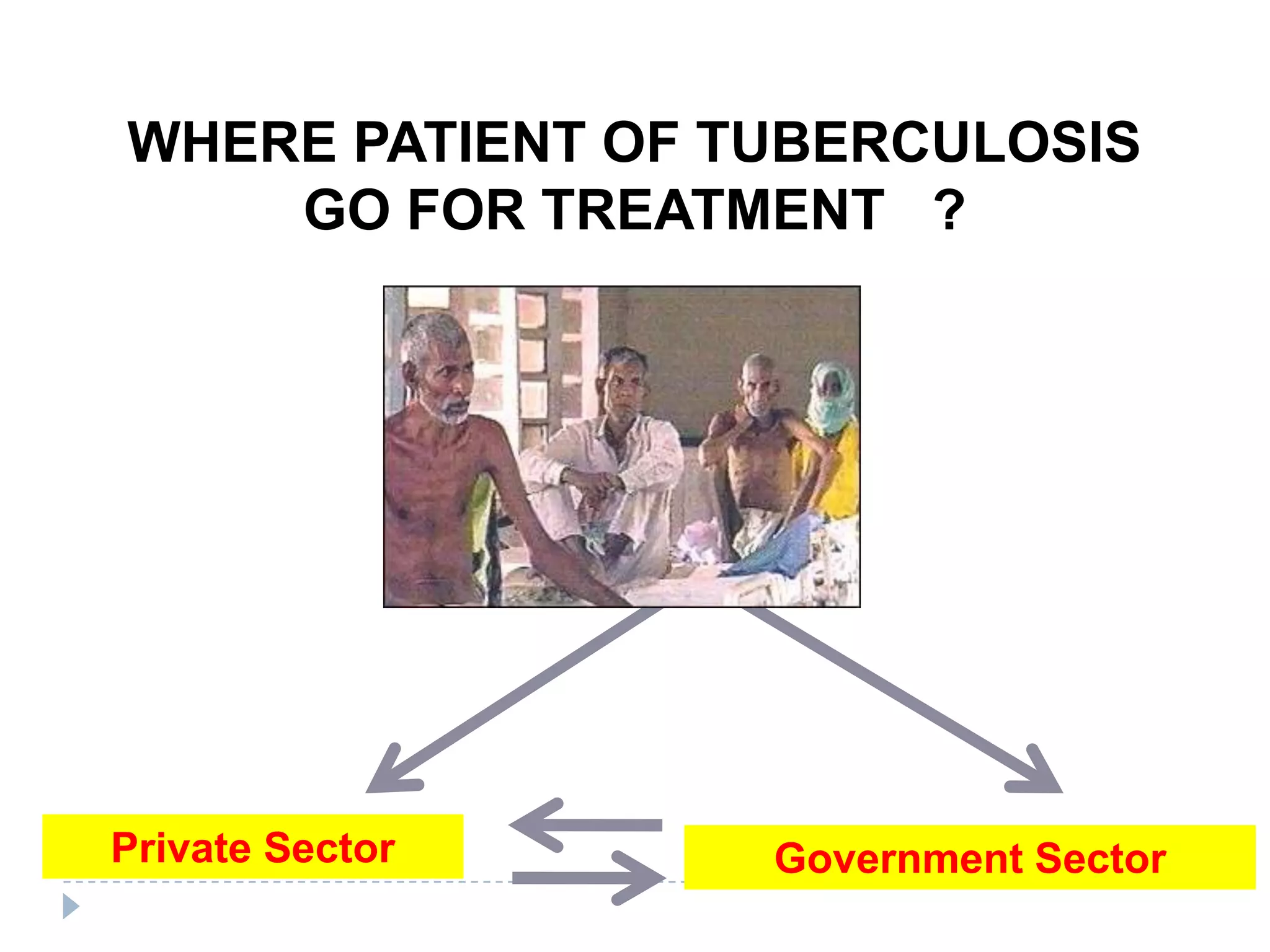 WHERE PATIENT OF TUBERCULOSIS GO FOR TREATMENT ?

Private Sector

Government Sector